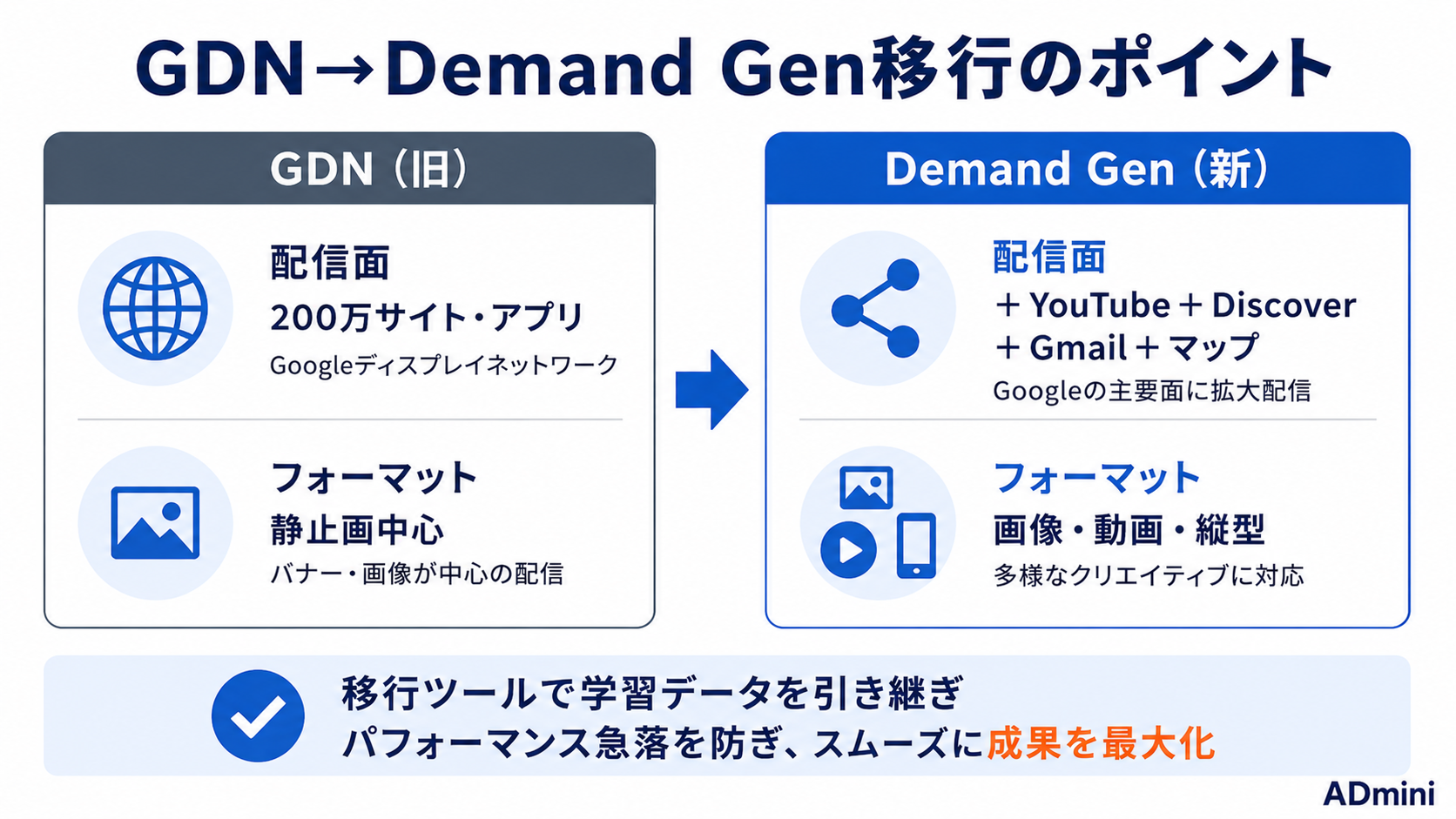 GDN→Demand Gen移行のポイント

GDN（旧）

配信面
200万サイト・アプリ
Googleディスプレイネットワーク

フォーマット
静止画中心
バナー・画像が中心の配信

Demand Gen（新）

配信面
＋YouTube＋Discover
＋Gmail＋マップ
Googleの主要面に拡大配信

フォーマット
画像・動画・縦型
多様なクリエイティブに対応

移行ツールで学習データを引き継ぎ
パフォーマンス急落を防ぎ、スムーズに成果を最大化

ADmini